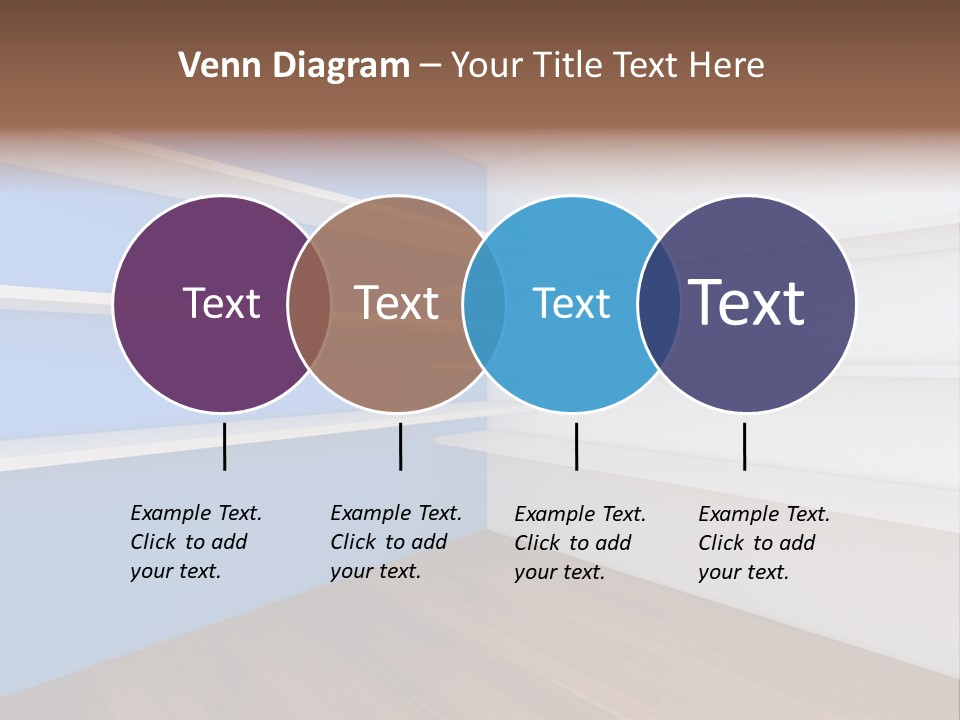 Venn Diagram – Your Title Text Here

Text

Text

Text

Text

Example Text. Click to add your text.

Example Text. Click to add your text.

Example Text. Click to add your text.

Example Text. Click to add your text.